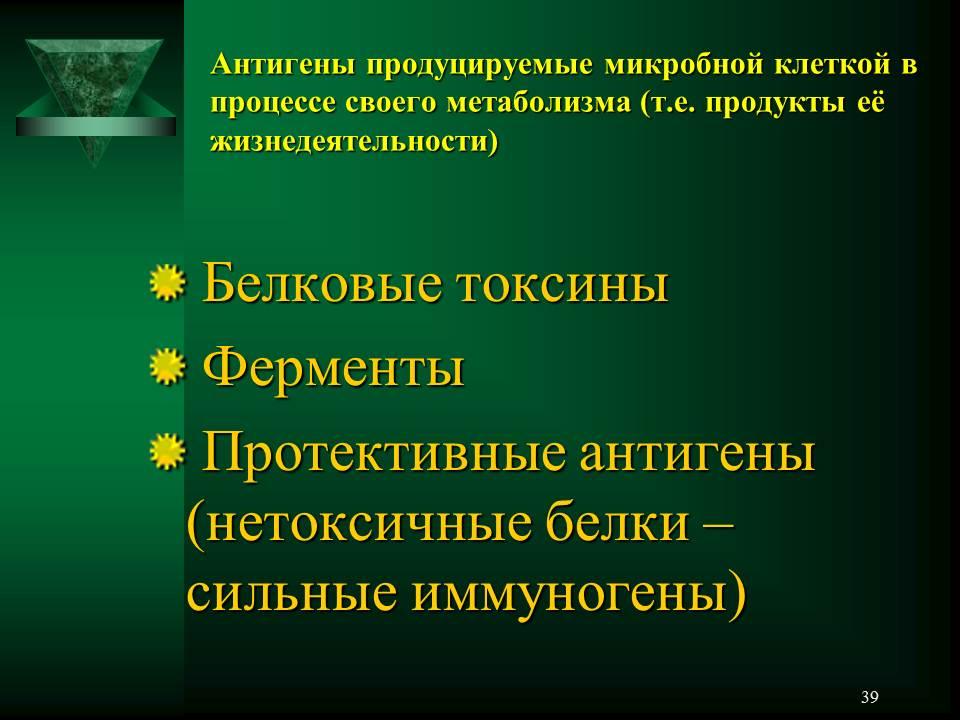 Антигены продуцируемые микробной клеткой в процессе своего метаболизма (т.е. продукты её жизнедеятельности)

Белковые токсины

Ферменты

Протективные антигены (нетоксичные белки – сильные иммуногены)

39